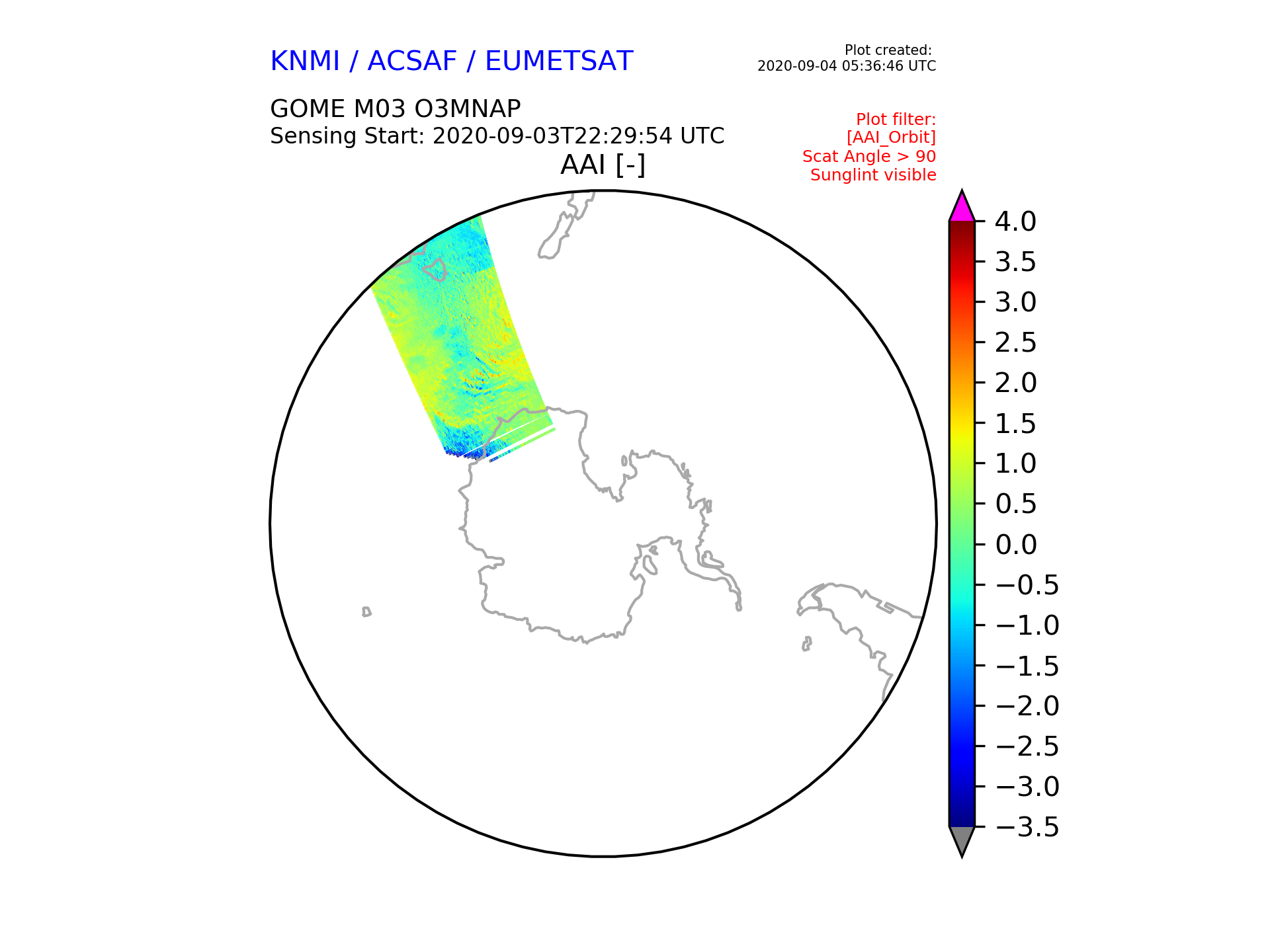 KNMI / ACSAF / EUMETSAT

Plot created:
2020-09-04 05:36:46 UTC

GOME M03 O3MNAP
Sensing Start: 2020-09-03T22:29:54 UTC

Plot filter:
[AAI_Orbit]
Scat Angle > 90
Sunglint visible

AAI [-]

4.0
3.5
3.0
2.5
2.0
1.5
1.0
0.5
0.0
−0.5
−1.0
−1.5
−2.0
−2.5
−3.0
−3.5